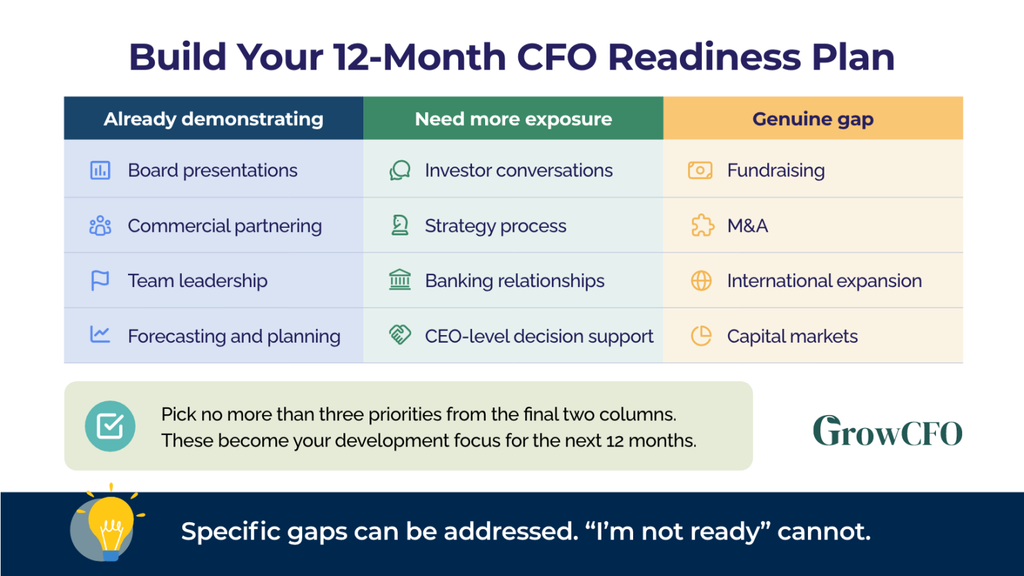 Build Your 12-Month CFO Readiness Plan

| Already demonstrating | Need more exposure | Genuine gap |
|---|---|---|
| Board presentations | Investor conversations | Fundraising |
| Commercial partnering | Strategy process | M&A |
| Team leadership | Banking relationships | International expansion |
| Forecasting and planning | CEO-level decision support | Capital markets |

Pick no more than three priorities from the final two columns. These become your development focus for the next 12 months.

GrowCFO

Specific gaps can be addressed. “I’m not ready” cannot.